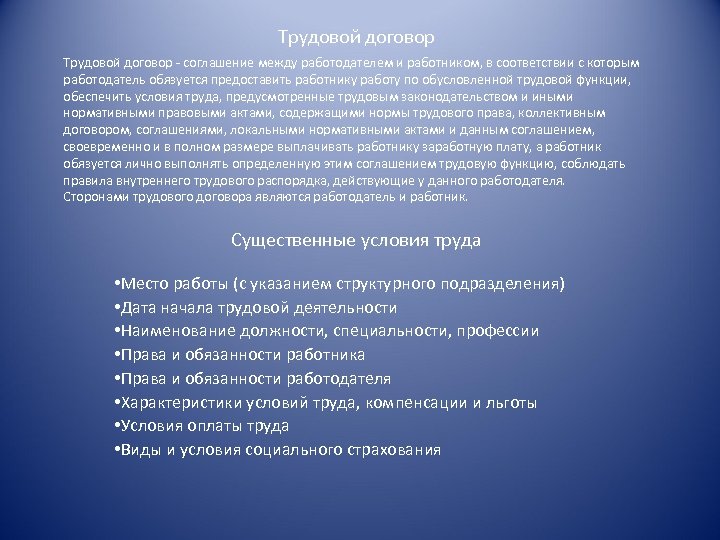 Трудовой договор

Трудовой договор - соглашение между работодателем и работником, в соответствии с которым работодатель обязуется предоставить работнику работу по обусловленной трудовой функции, обеспечить условия труда, предусмотренные трудовым законодательством и иными нормативными правовыми актами, содержащими нормы трудового права, коллективным договором, соглашениями, локальными нормативными актами и данным соглашением, своевременно и в полном размере выплачивать работнику заработную плату, а работник обязуется лично выполнять определенную этим соглашением трудовую функцию, соблюдать правила внутреннего трудового распорядка, действующие у данного работодателя. Сторонами трудового договора являются работодатель и работник.

Существенные условия труда

•Место работы (с указанием структурного подразделения)
•Дата начала трудовой деятельности
•Наименование должности, специальности, профессии
•Права и обязанности работника
•Права и обязанности работодателя
•Характеристики условий труда, компенсации и льготы
•Условия оплаты труда
•Виды и условия социального страхования